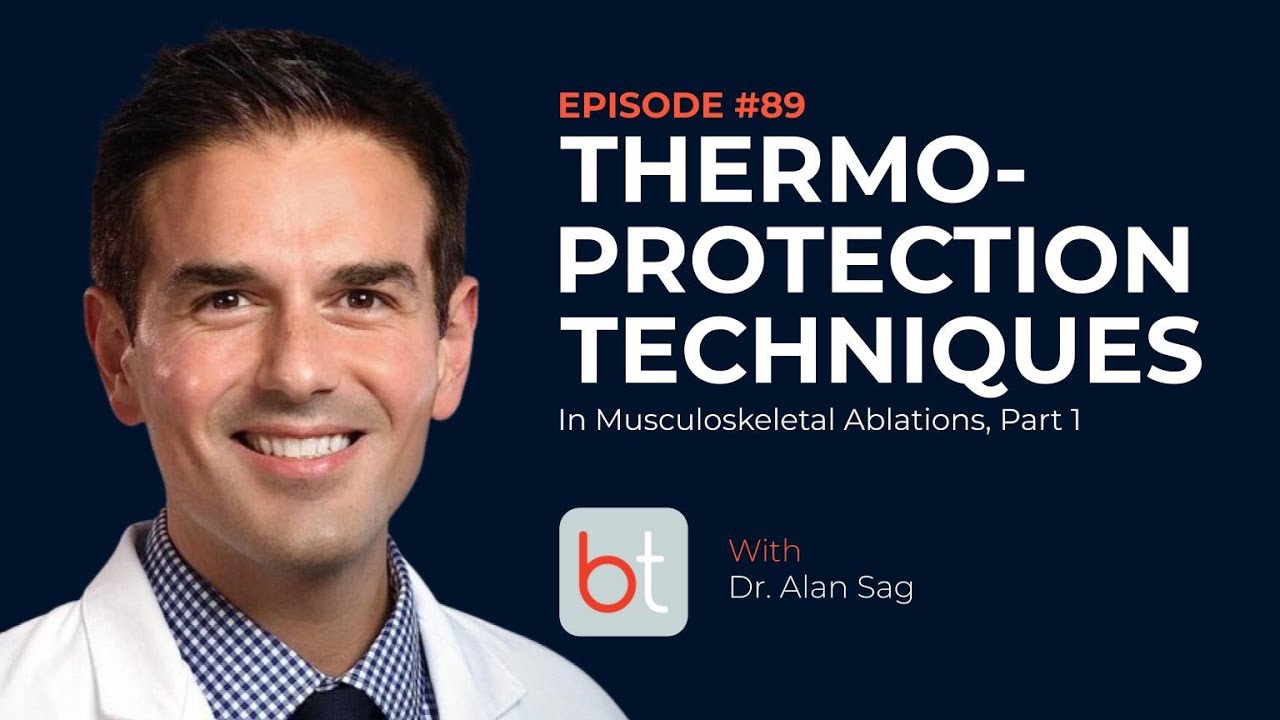 EPISODE #89

THERMO-PROTECTION TECHNIQUES

In Musculoskeletal Ablations, Part 1

bt

With
Dr. Alan Sag